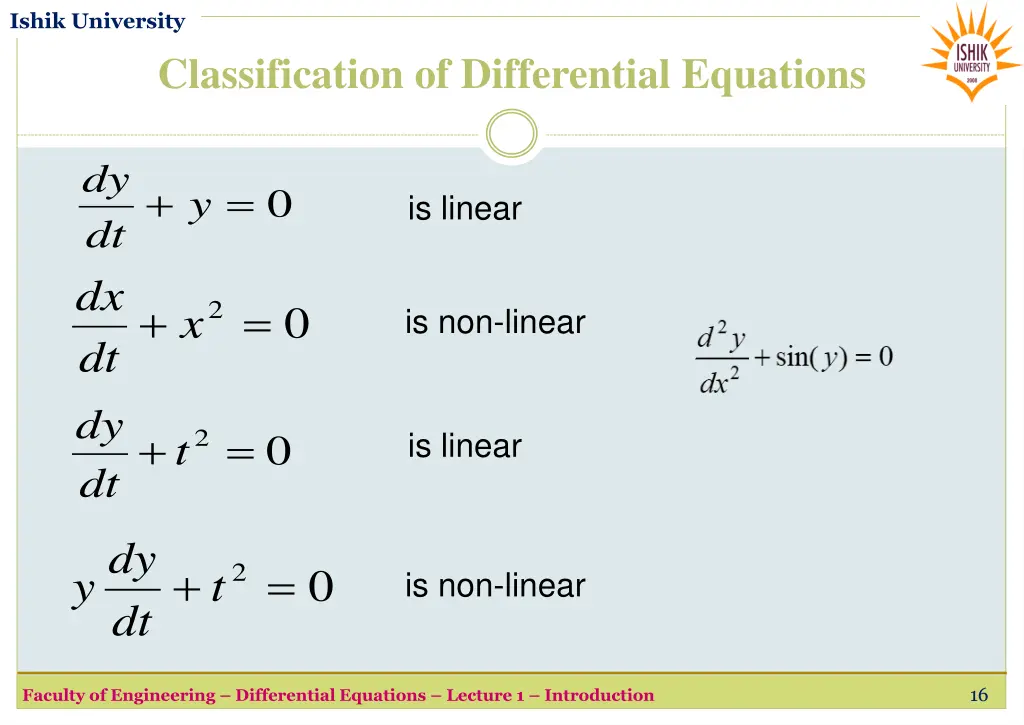 Ishik University

ISHIK UNIVERSITY 2008

Classification of Differential Equations

$\frac{dy}{dt} + y = 0$ is linear

$\frac{dx}{dt} + x^2 = 0$ is non-linear

$\frac{d^2y}{dx^2} + \sin(y) = 0$

$\frac{dy}{dt} + t^2 = 0$ is linear

$y\frac{dy}{dt} + t^2 = 0$ is non-linear

Faculty of Engineering – Differential Equations – Lecture 1 – Introduction

16